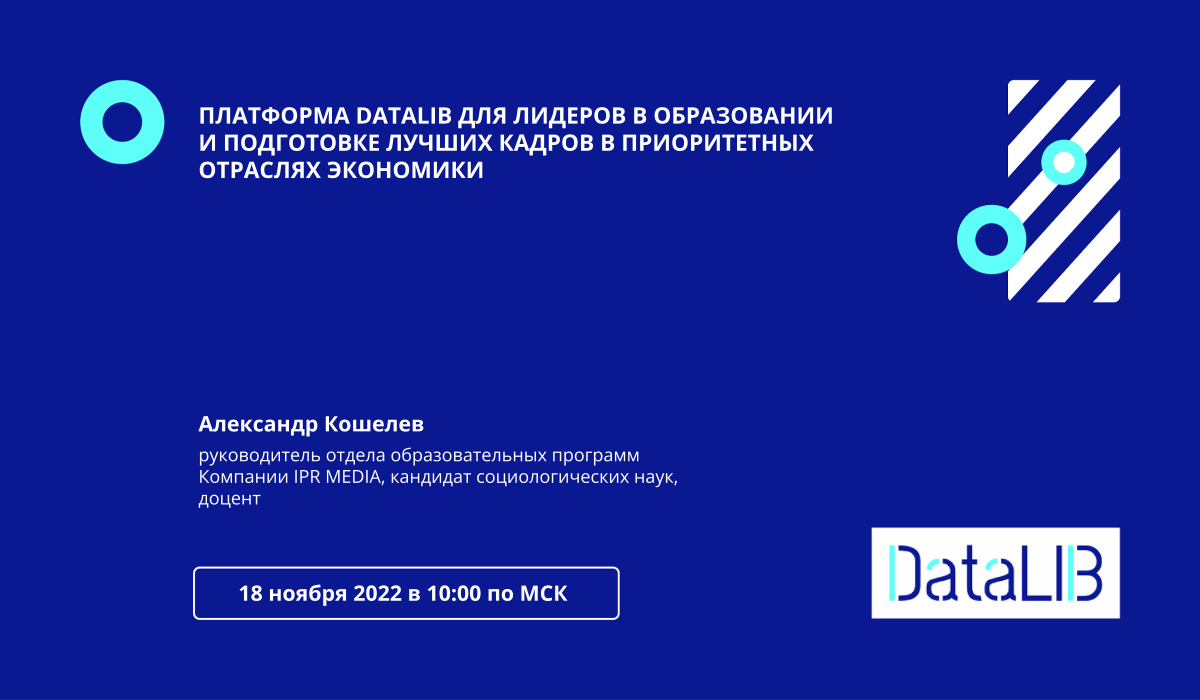 ПЛАТФОРМА DATALIB ДЛЯ ЛИДЕРОВ В ОБРАЗОВАНИИ И ПОДГОТОВКЕ ЛУЧШИХ КАДРОВ В ПРИОРИТЕТНЫХ ОТРАСЛЯХ ЭКОНОМИКИ

Александр Кошелев

руководитель отдела образовательных программ Компании IPR MEDIA, кандидат социологических наук, доцент

18 ноября 2022 в 10:00 по МСК

DataLIB